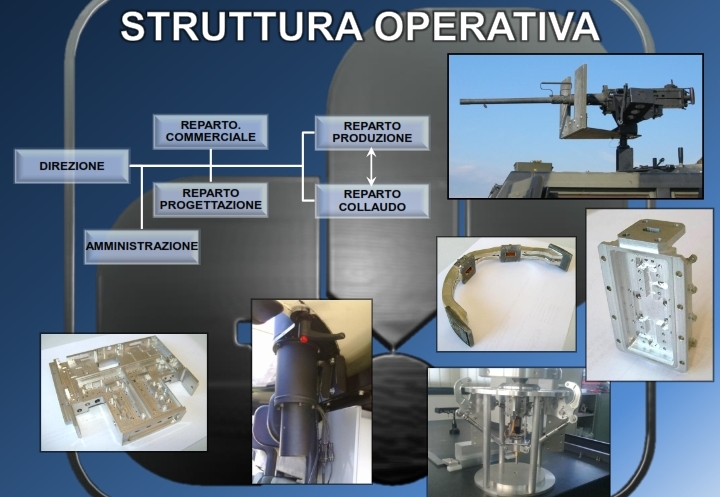 STRUTTURA OPERATIVA

DIREZIONE

REPARTO. COMMERCIALE

REPARTO PROGETTAZIONE

AMMINISTRAZIONE

REPARTO PRODUZIONE

REPARTO COLLAUDO